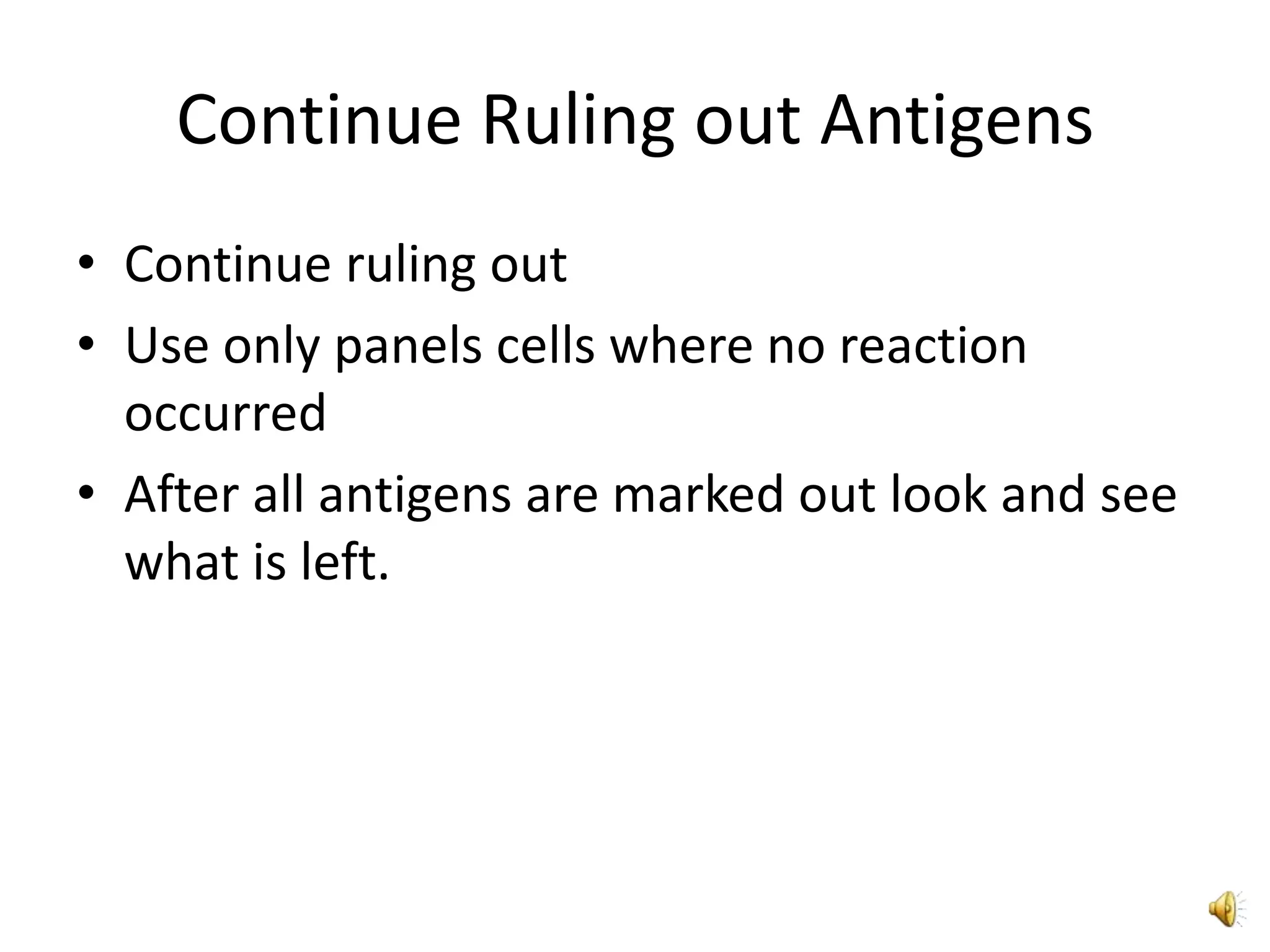 Continue Ruling out Antigens

• Continue ruling out
• Use only panels cells where no reaction occurred
• After all antigens are marked out look and see what is left.